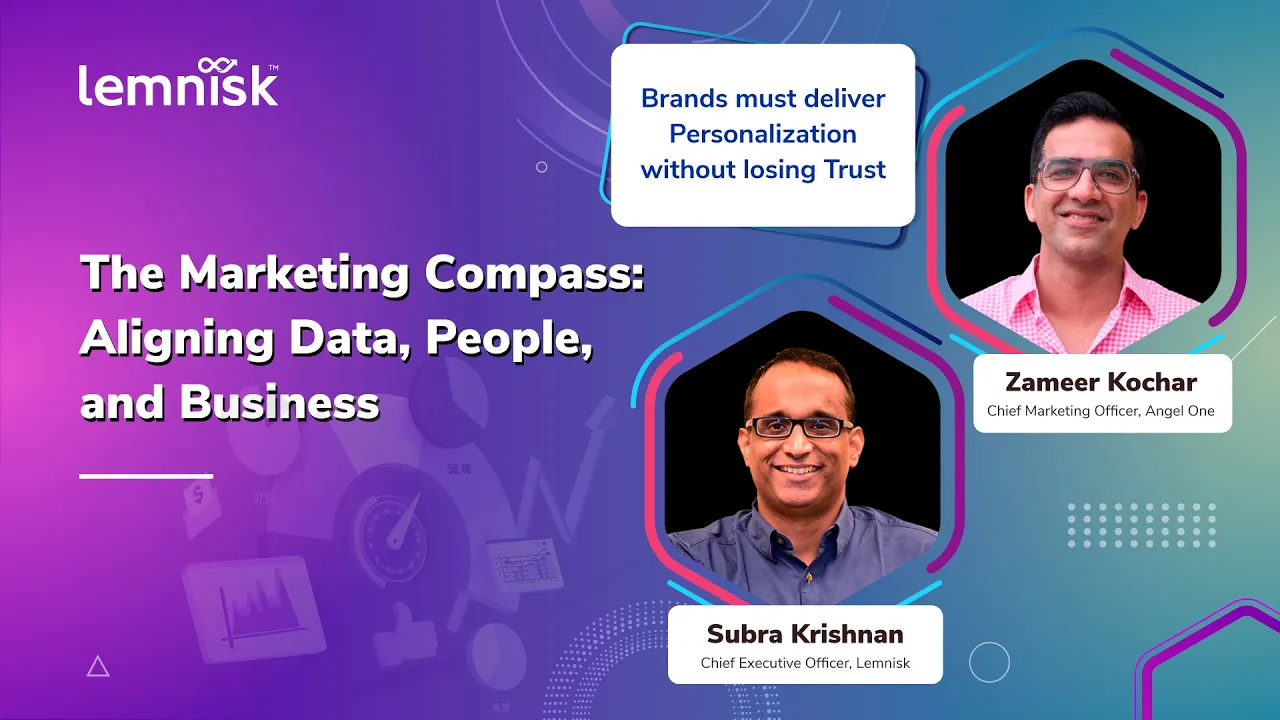 lemnisk™

Brands must deliver Personalization without losing Trust

The Marketing Compass: Aligning Data, People, and Business

Zameer Kochar
Chief Marketing Officer, Angel One

Subra Krishnan
Chief Executive Officer, Lemnisk